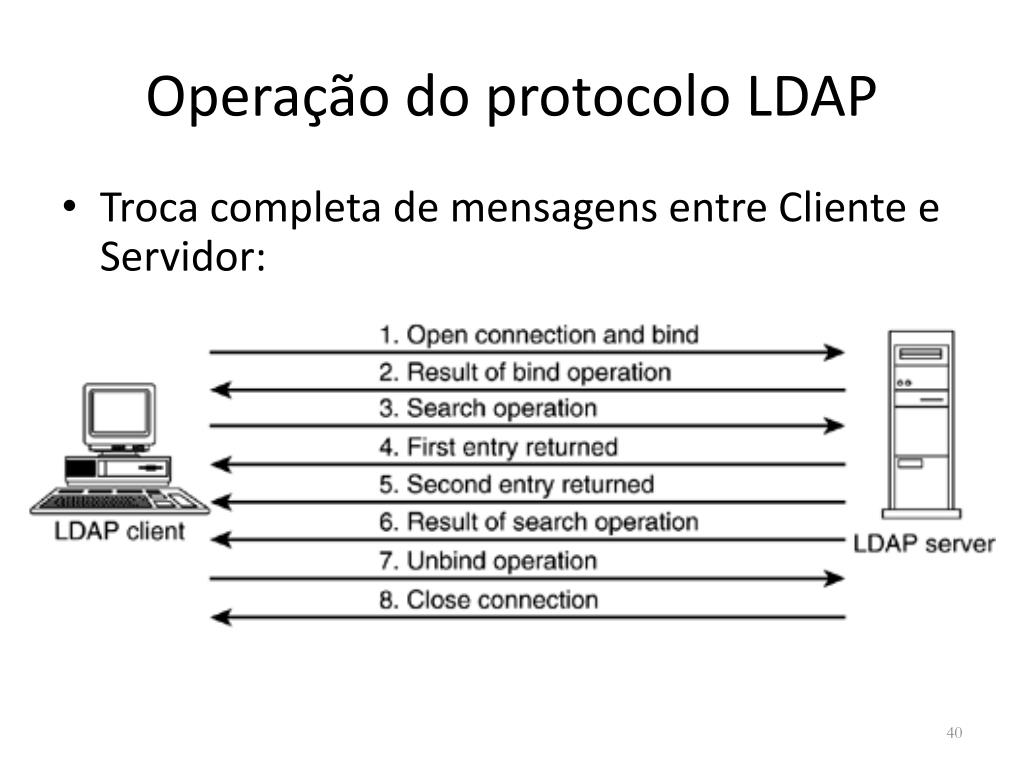 Operação do protocolo LDAP

• Troca completa de mensagens entre Cliente e Servidor:

1. Open connection and bind
2. Result of bind operation
3. Search operation
4. First entry returned
5. Second entry returned
6. Result of search operation
7. Unbind operation
8. Close connection

LDAP client

LDAP server

40